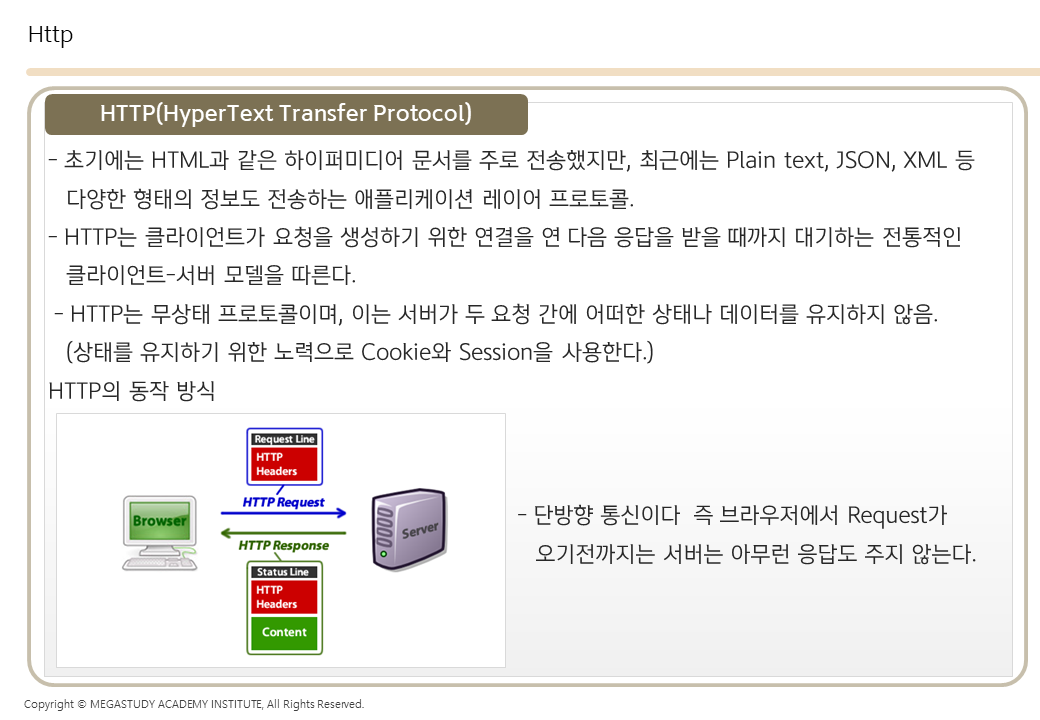 Http

HTTP(HyperText Transfer Protocol)

- 초기에는 HTML과 같은 하이퍼미디어 문서를 주로 전송했지만, 최근에는 Plain text, JSON, XML 등 다양한 형태의 정보도 전송하는 애플리케이션 레이어 프로토콜.

- HTTP는 클라이언트가 요청을 생성하기 위한 연결을 연 다음 응답을 받을 때까지 대기하는 전통적인 클라이언트-서버 모델을 따른다.

- HTTP는 무상태 프로토콜이며, 이는 서버가 두 요청 간에 어떠한 상태나 데이터를 유지하지 않음. (상태를 유지하기 위한 노력으로 Cookie와 Session을 사용한다.)

HTTP의 동작 방식

Request Line
HTTP Headers
HTTP Request
Browser
Server
HTTP Response
Status Line
HTTP Headers
Content

- 단방향 통신이다 즉 브라우저에서 Request가 오기전까지는 서버는 아무런 응답도 주지 않는다.

Copyright © MEGASTUDY ACADEMY INSTITUTE, All Rights Reserved.